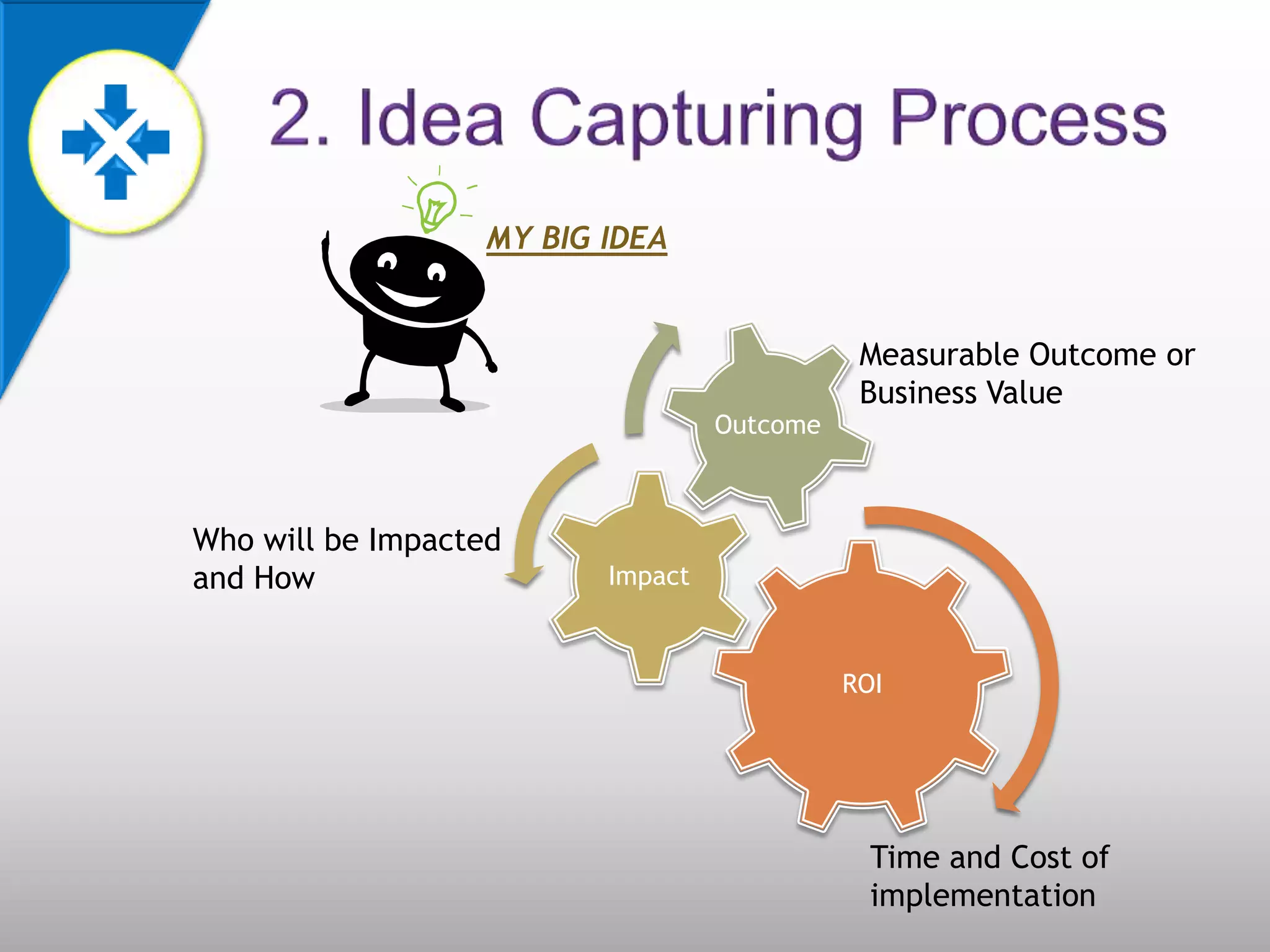 2. Idea Capturing Process

MY BIG IDEA

Measurable Outcome or Business Value

Outcome

Who will be Impacted and How

Impact

ROI

Time and Cost of implementation